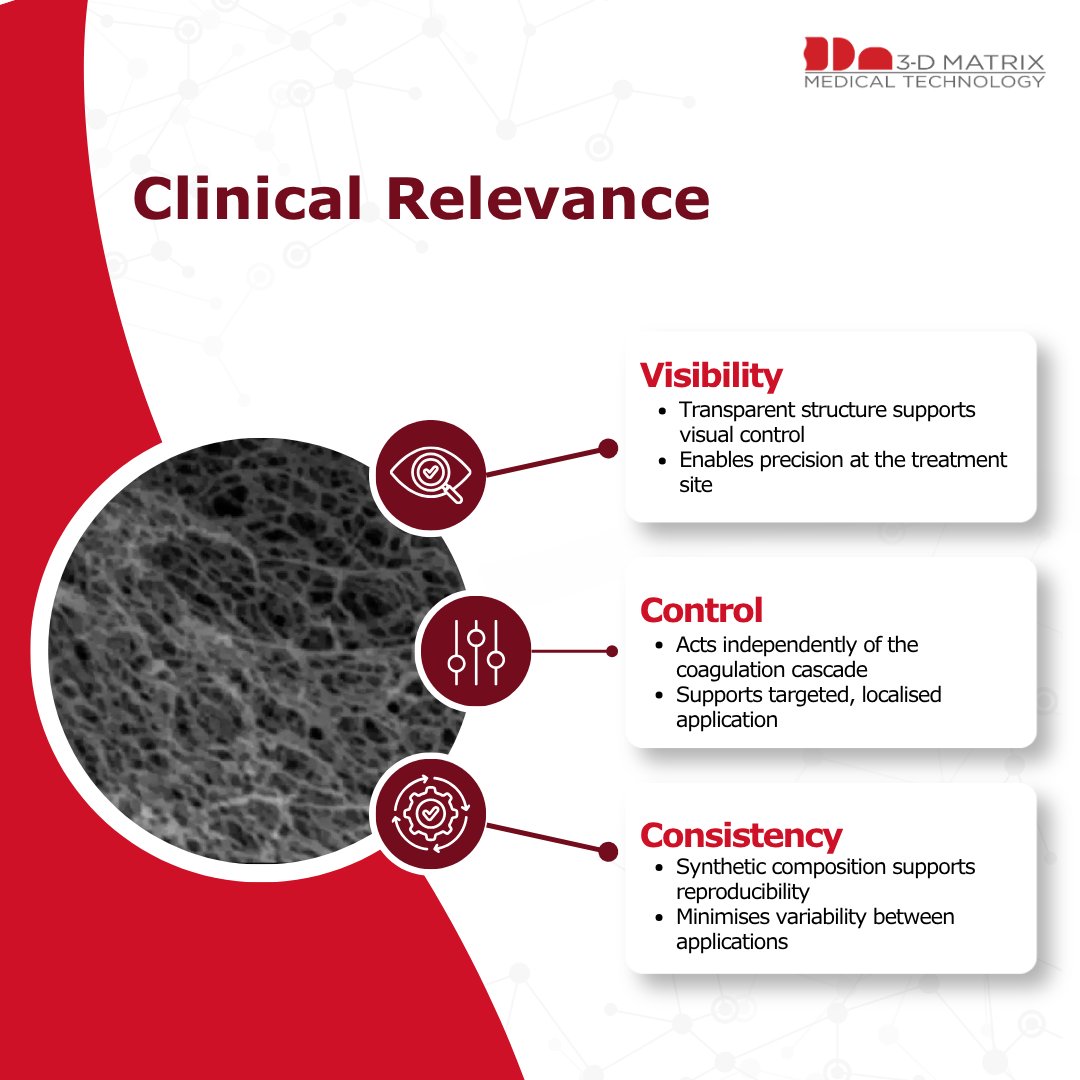 3-D MATRIX
MEDICAL TECHNOLOGY

Clinical Relevance

Visibility
• Transparent structure supports visual control
• Enables precision at the treatment site

Control
• Acts independently of the coagulation cascade
• Supports targeted, localised application

Consistency
• Synthetic composition supports reproducibility
• Minimises variability between applications